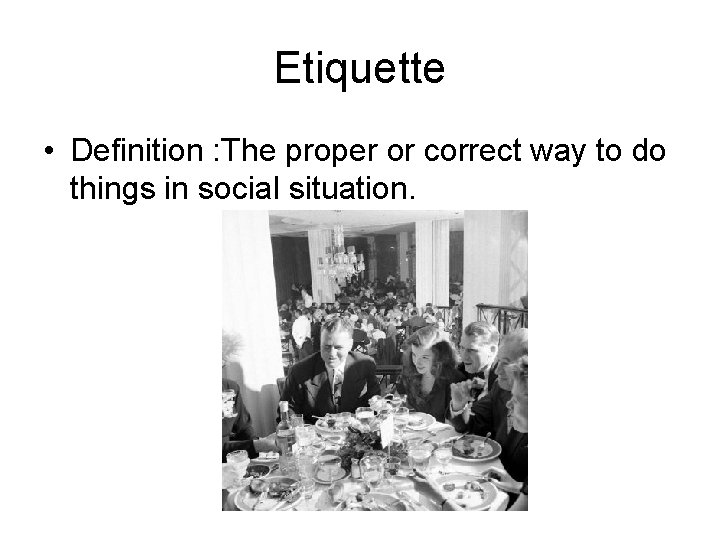 Etiquette

• Definition :The proper or correct way to do things in social situation.